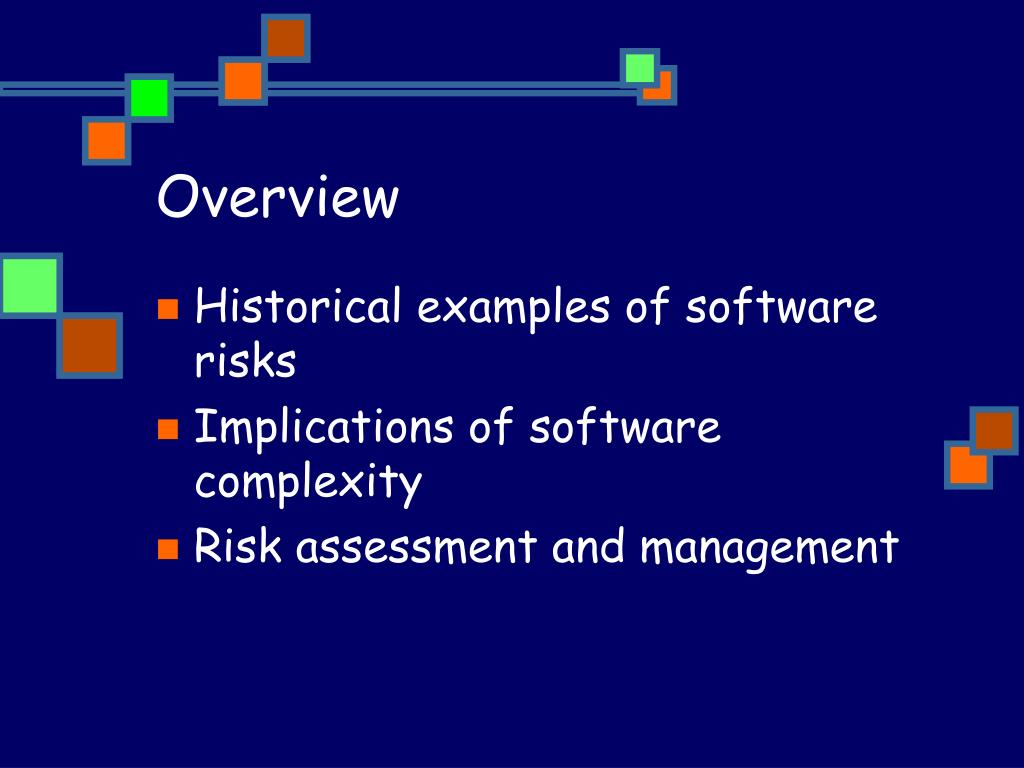 Overview

- Historical examples of software risks
- Implications of software complexity
- Risk assessment and management